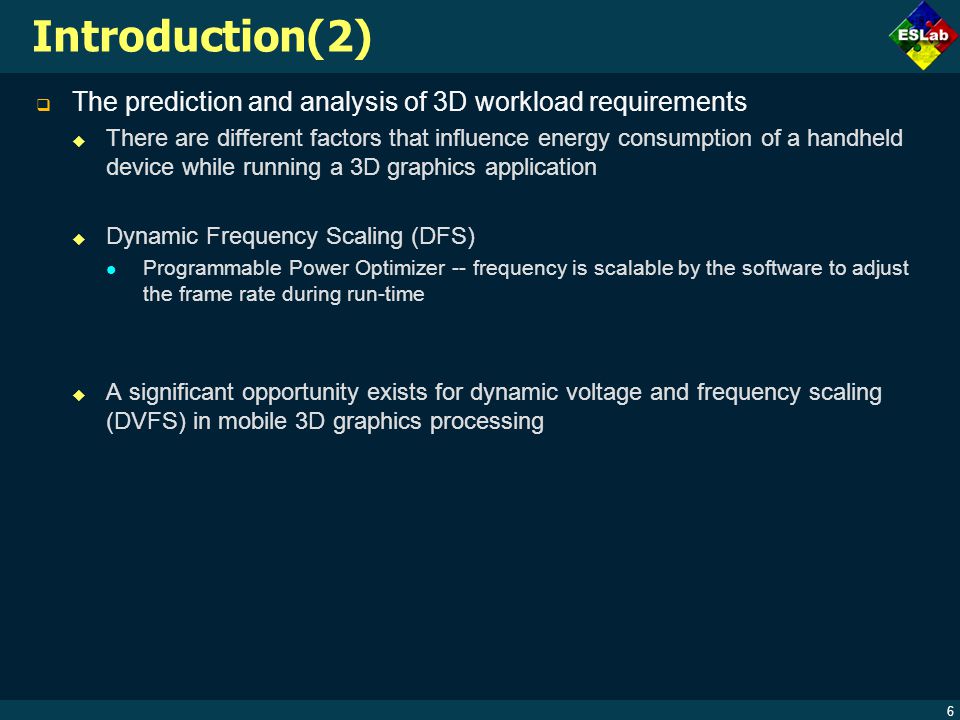 Introduction(2)

ESLab

The prediction and analysis of 3D workload requirements

There are different factors that influence energy consumption of a handheld device while running a 3D graphics application

Dynamic Frequency Scaling (DFS)

Programmable Power Optimizer -- frequency is scalable by the software to adjust the frame rate during run-time

A significant opportunity exists for dynamic voltage and frequency scaling (DVFS) in mobile 3D graphics processing

6